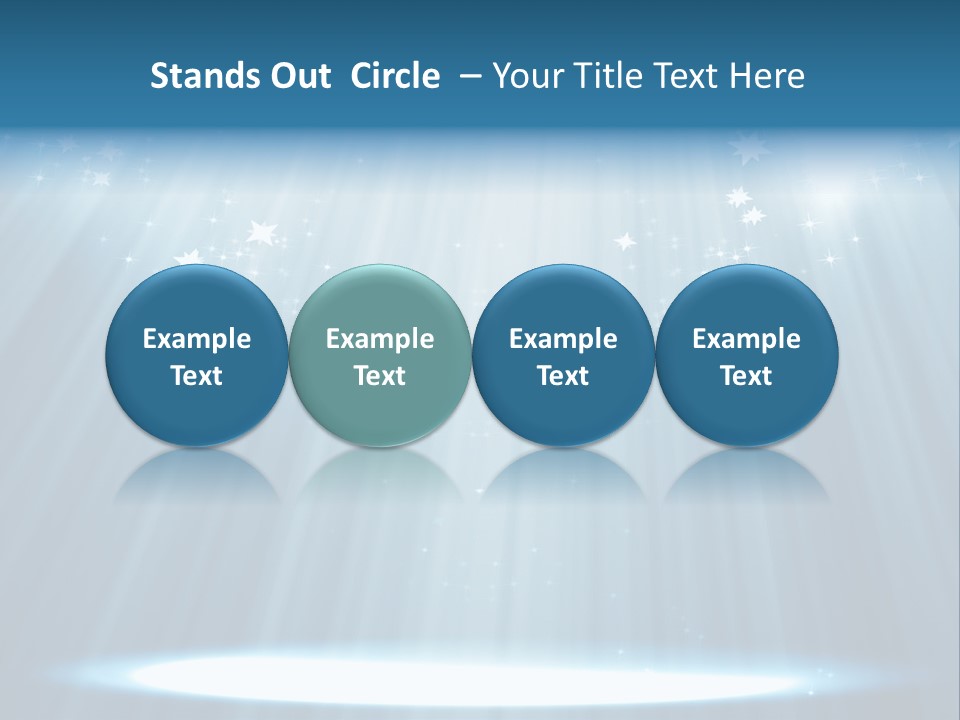 Stands Out Circle – Your Title Text Here

Example Text

Example Text

Example Text

Example Text